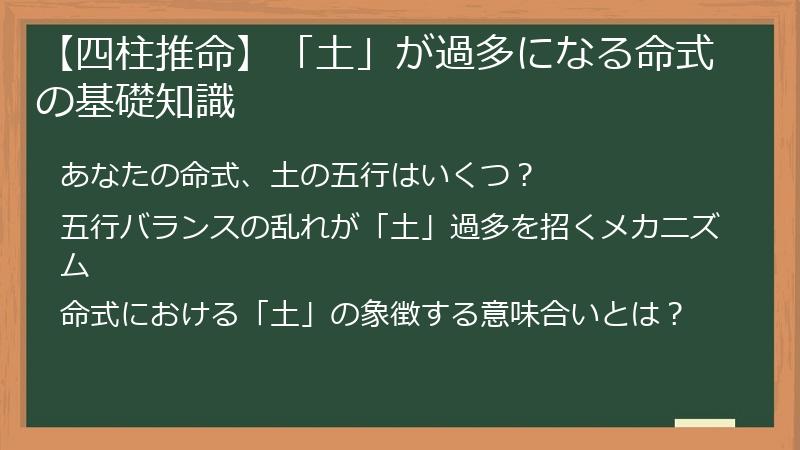 【四柱推命】「土」が過多になる命式の基礎知識

あなたの命式、土の五行はいくつ？

五行バランスの乱れが「土」過多を招くメカニズム

命式における「土」の象徴する意味合いとは？